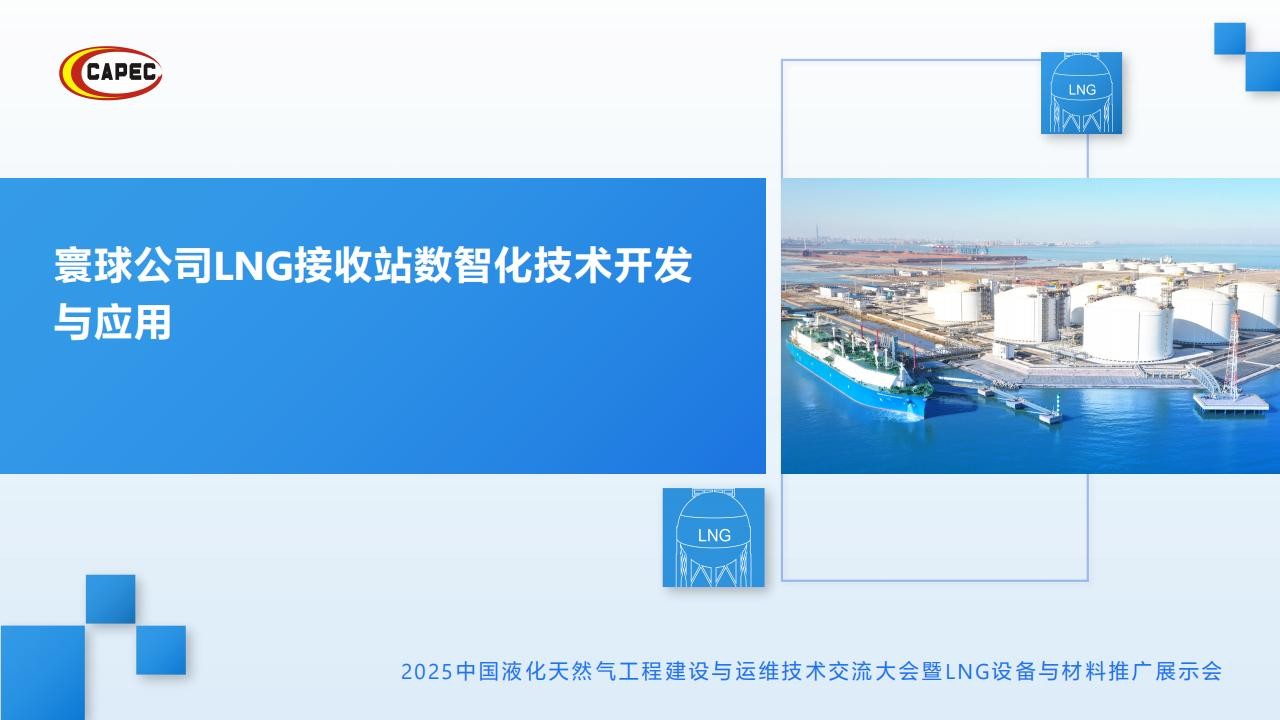 CAPEC

LNG

寰球公司LNG接收站数智化技术开发与应用

LNG

2025中国液化天然气工程建设与运维技术交流大会暨LNG设备与材料推广展示会